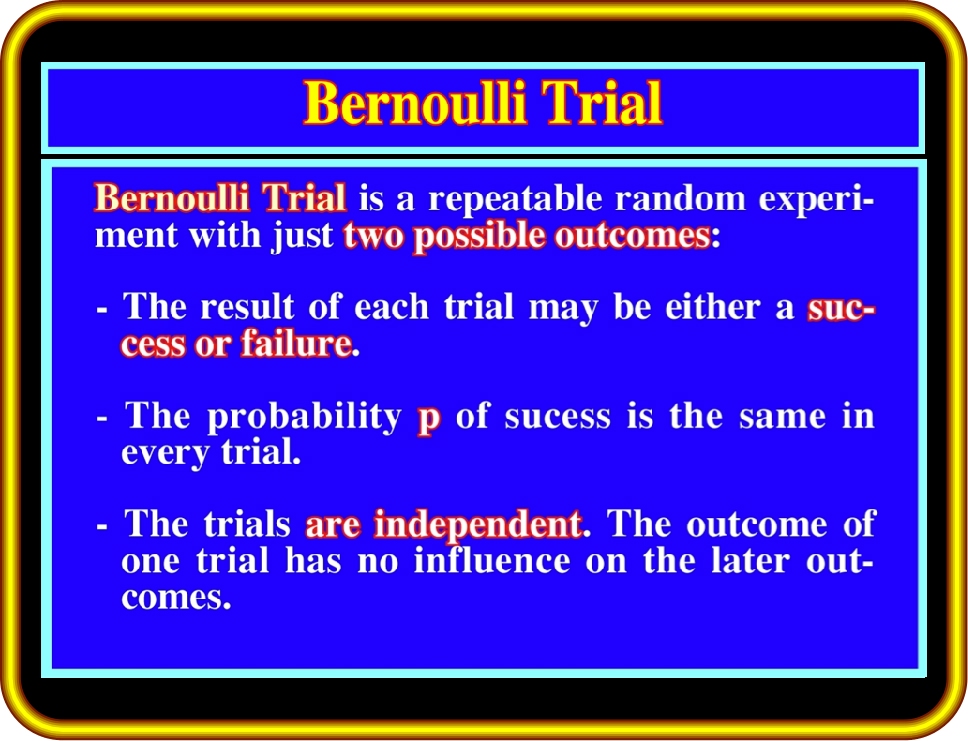 Bernoulli Trial

Bernoulli Trial is a repeatable random experiment with just two possible outcomes:

- The result of each trial may be either a success or failure.

- The probability p of sucess is the same in every trial.

- The trials are independent. The outcome of one trial has no influence on the later outcomes.